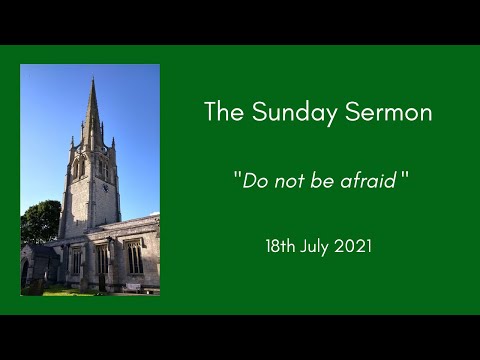 The Sunday Sermon

"Do not be afraid"

18th July 2021